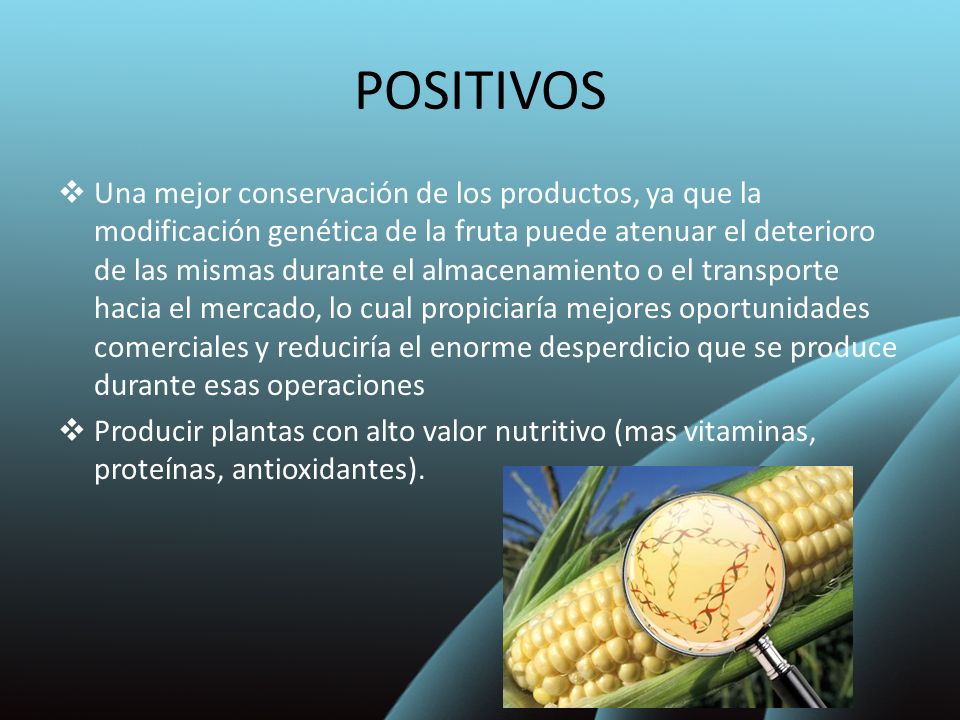 POSITIVOS

❖ Una mejor conservación de los productos, ya que la modificación genética de la fruta puede atenuar el deterioro de las mismas durante el almacenamiento o el transporte hacia el mercado, lo cual propiciaría mejores oportunidades comerciales y reduciría el enorme desperdicio que se produce durante esas operaciones

❖ Producir plantas con alto valor nutritivo (mas vitaminas, proteínas, antioxidantes).